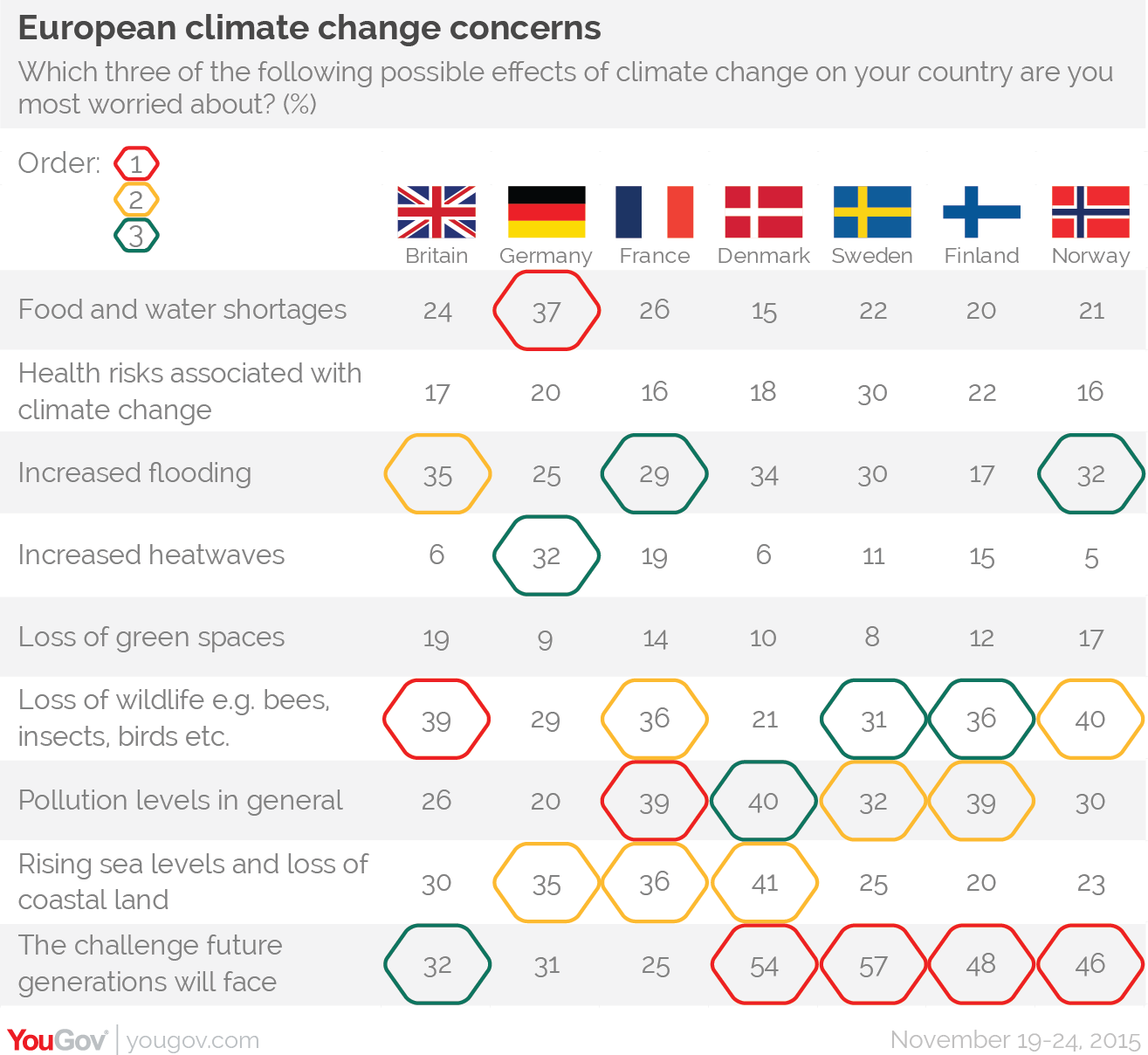 European climate change concerns

Which three of the following possible effects of climate change on your country are you most worried about? (%)

Order: 1
2
3

| | Britain | Germany | France | Denmark | Sweden | Finland | Norway |
|---|---|---|---|---|---|---|---|
| Food and water shortages | 24 | 37 | 26 | 15 | 22 | 20 | 21 |
| Health risks associated with climate change | 17 | 20 | 16 | 18 | 30 | 22 | 16 |
| Increased flooding | 35 | 25 | 29 | 34 | 30 | 17 | 32 |
| Increased heatwaves | 6 | 32 | 19 | 6 | 11 | 15 | 5 |
| Loss of green spaces | 19 | 9 | 14 | 10 | 8 | 12 | 17 |
| Loss of wildlife e.g. bees, insects, birds etc. | 39 | 29 | 36 | 21 | 31 | 36 | 40 |
| Pollution levels in general | 26 | 20 | 39 | 40 | 32 | 39 | 30 |
| Rising sea levels and loss of coastal land | 30 | 35 | 36 | 41 | 25 | 20 | 23 |
| The challenge future generations will face | 32 | 31 | 25 | 54 | 57 | 48 | 46 |

YouGov | yougov.com

November 19-24, 2015